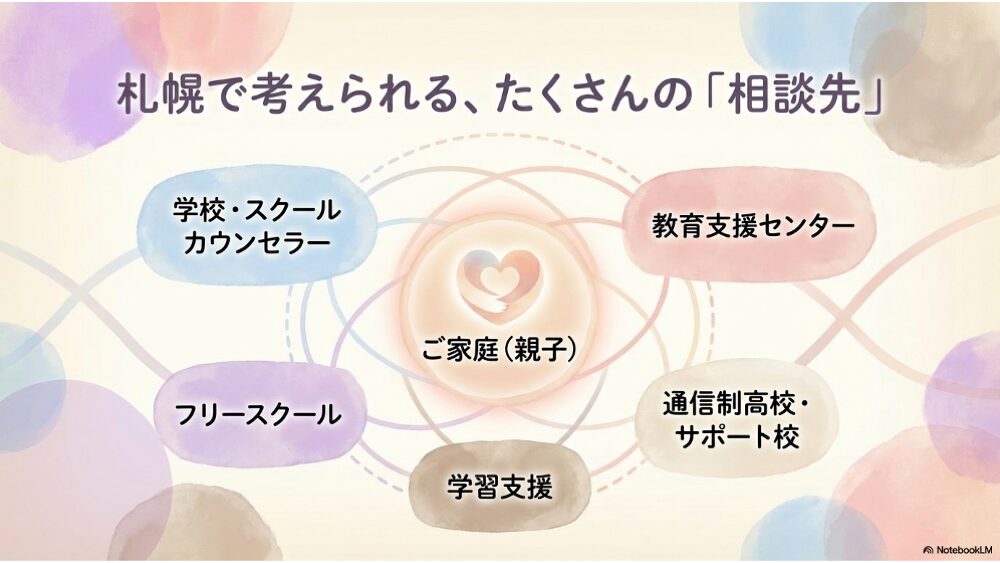 札幌で考えられる、たくさんの「相談先」

学校・スクールカウンセラー

教育支援センター

ご家庭（親子）

フリースクール

通信制高校・サポート校

学習支援

NotebookLM